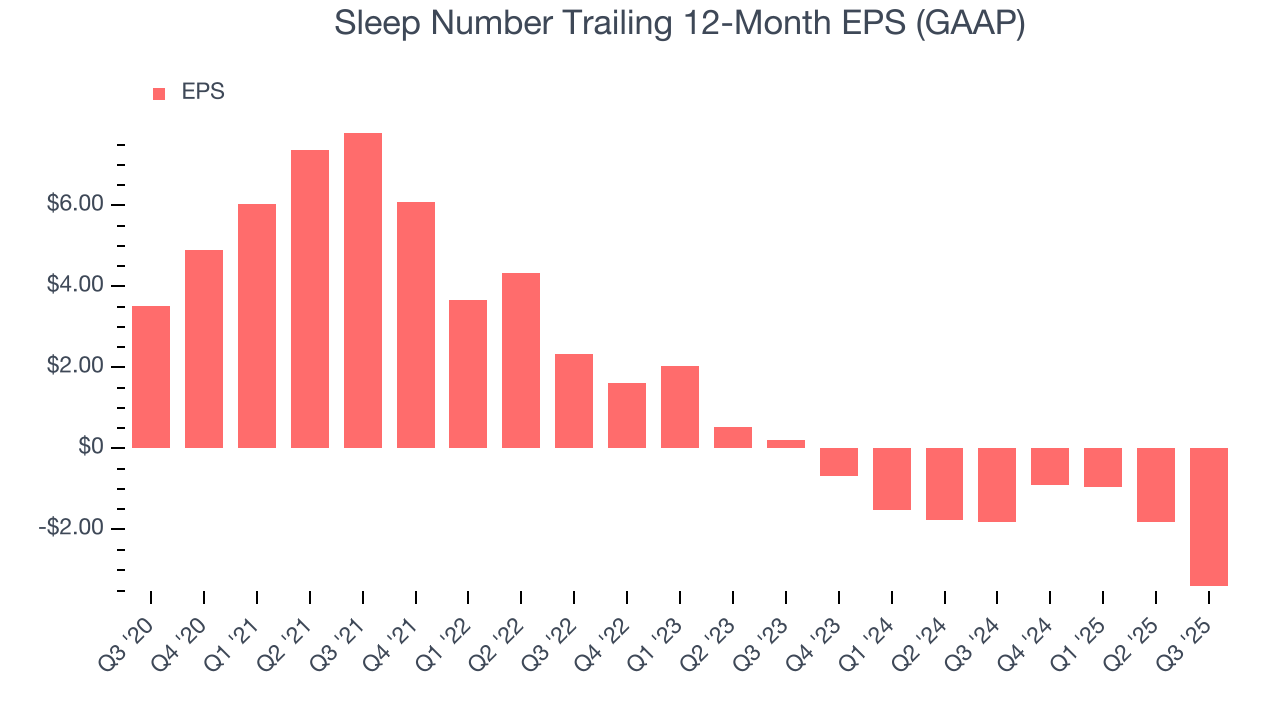 Sleep Number Trailing 12-Month EPS (GAAP)

EPS

$6.00
$4.00
$2.00
$0
-$2.00

Q3 '20
Q4 '20
Q1 '21
Q2 '21
Q3 '21
Q4 '21
Q1 '22
Q2 '22
Q3 '22
Q4 '22
Q1 '23
Q2 '23
Q3 '23
Q4 '23
Q1 '24
Q2 '24
Q3 '24
Q4 '24
Q1 '25
Q2 '25
Q3 '25